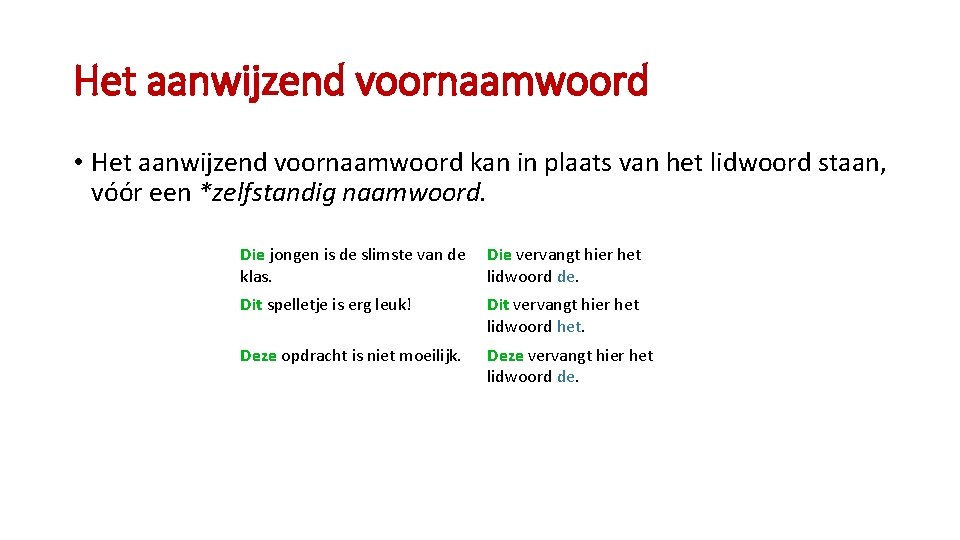 Het aanwijzend voornaamwoord

• Het aanwijzend voornaamwoord kan in plaats van het lidwoord staan, vóór een *zelfstandig naamwoord.

| | |
|---|---|
| Die jongen is de slimste van de klas. | Die vervangt hier het lidwoord de. |
| Dit spelletje is erg leuk! | Dit vervangt hier het lidwoord het. |
| Deze opdracht is niet moeilijk. | Deze vervangt hier het lidwoord de. |